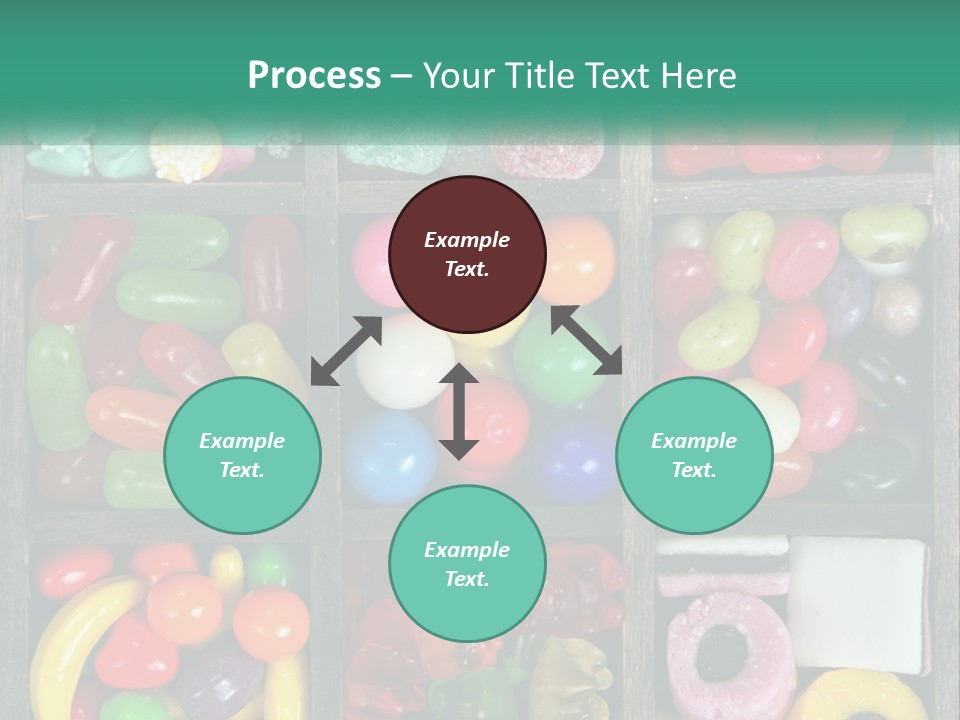 Process – Your Title Text Here

Example Text.

Example Text.

Example Text.

Example Text.